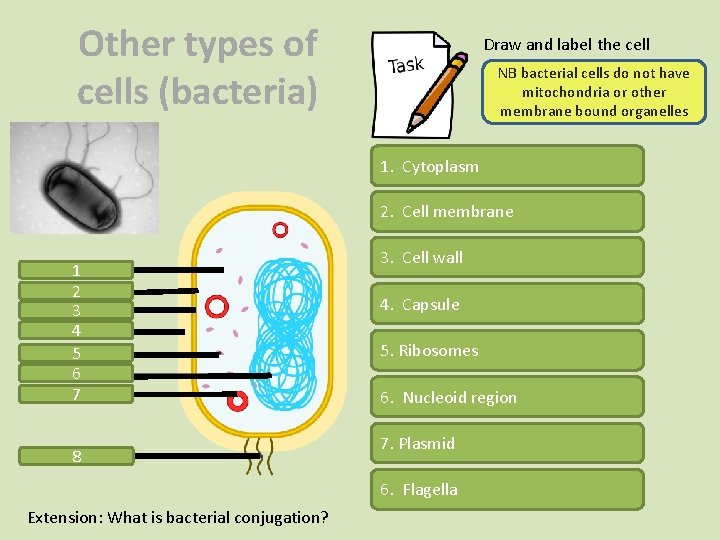 Other types of cells (bacteria)

Task

Draw and label the cell

NB bacterial cells do not have mitochondria or other membrane bound organelles

1
2
3
4
5
6
7
8

1. Cytoplasm
2. Cell membrane
3. Cell wall
4. Capsule
5. Ribosomes
6. Nucleoid region
7. Plasmid
6. Flagella

Extension: What is bacterial conjugation?